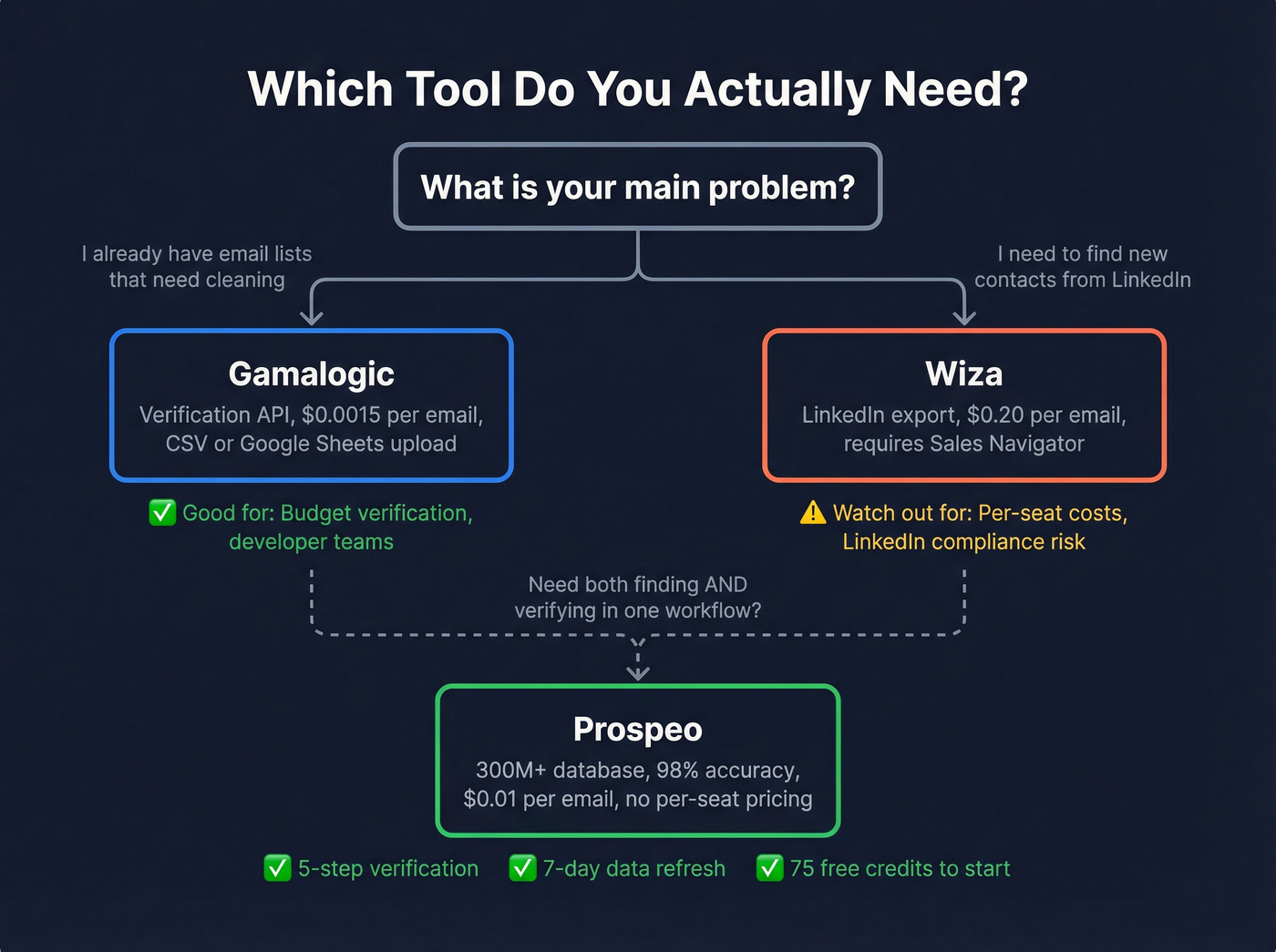 Which Tool Do You Actually Need?

What is your main problem?

I already have email lists that need cleaning

I need to find new contacts from LinkedIn

Gamalogic
Verification API, $0.0015 per email, CSV or Google Sheets upload

✅ Good for: Budget verification, developer teams

Wiza
LinkedIn export, $0.20 per email, requires Sales Navigator

⚠️ Watch out for: Per-seat costs, LinkedIn compliance risk

Need both finding AND verifying in one workflow?

Prospeo
300M+ database, 98% accuracy, $0.01 per email, no per-seat pricing

✅ 5-step verification ✅ 7-day data refresh ✅ 75 free credits to start